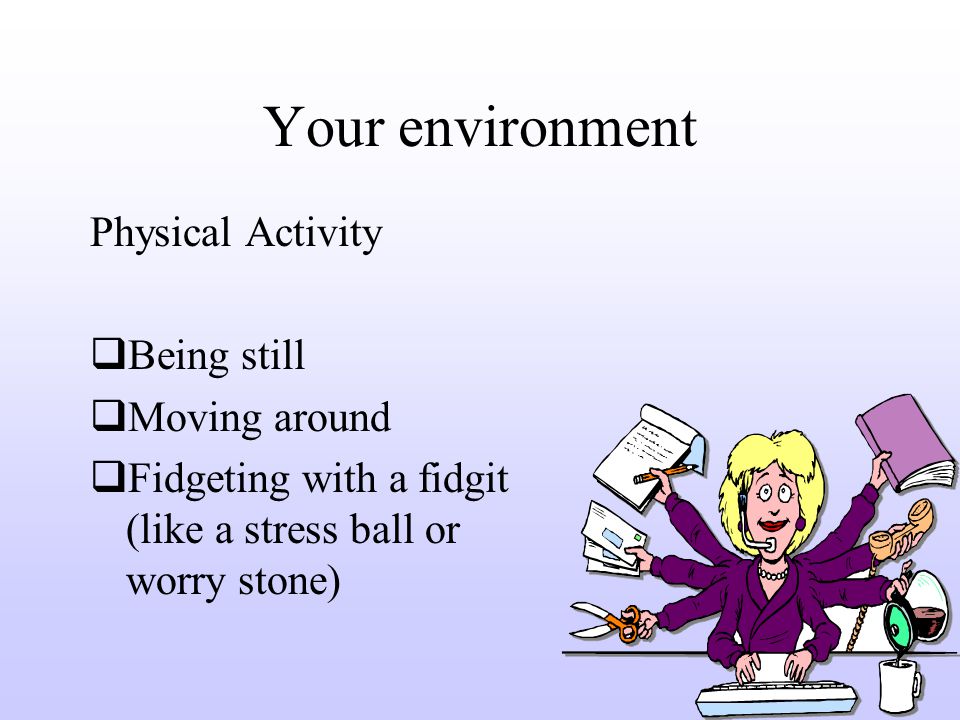 Your environment

Physical Activity

❑Being still
❑Moving around
❑Fidgeting with a fidgit (like a stress ball or worry stone)